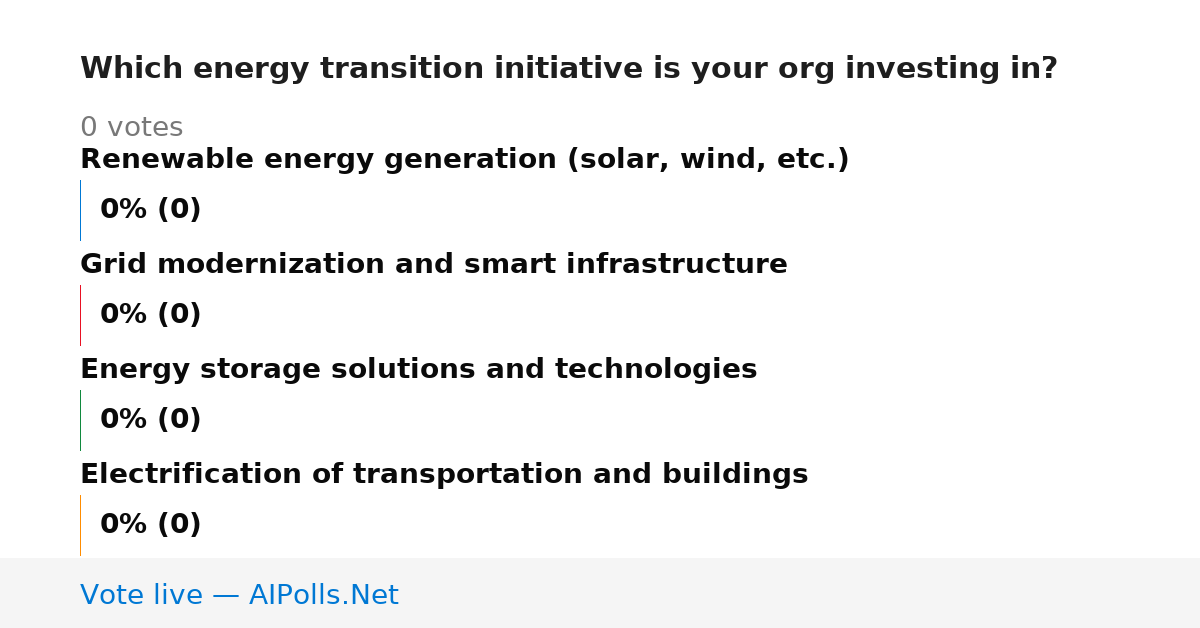 Which energy transition initiative is your org investing in?

0 votes

Renewable energy generation (solar, wind, etc.)

0% (0)

Grid modernization and smart infrastructure

0% (0)

Energy storage solutions and technologies

0% (0)

Electrification of transportation and buildings

0% (0)

Vote live — AIPolls.Net